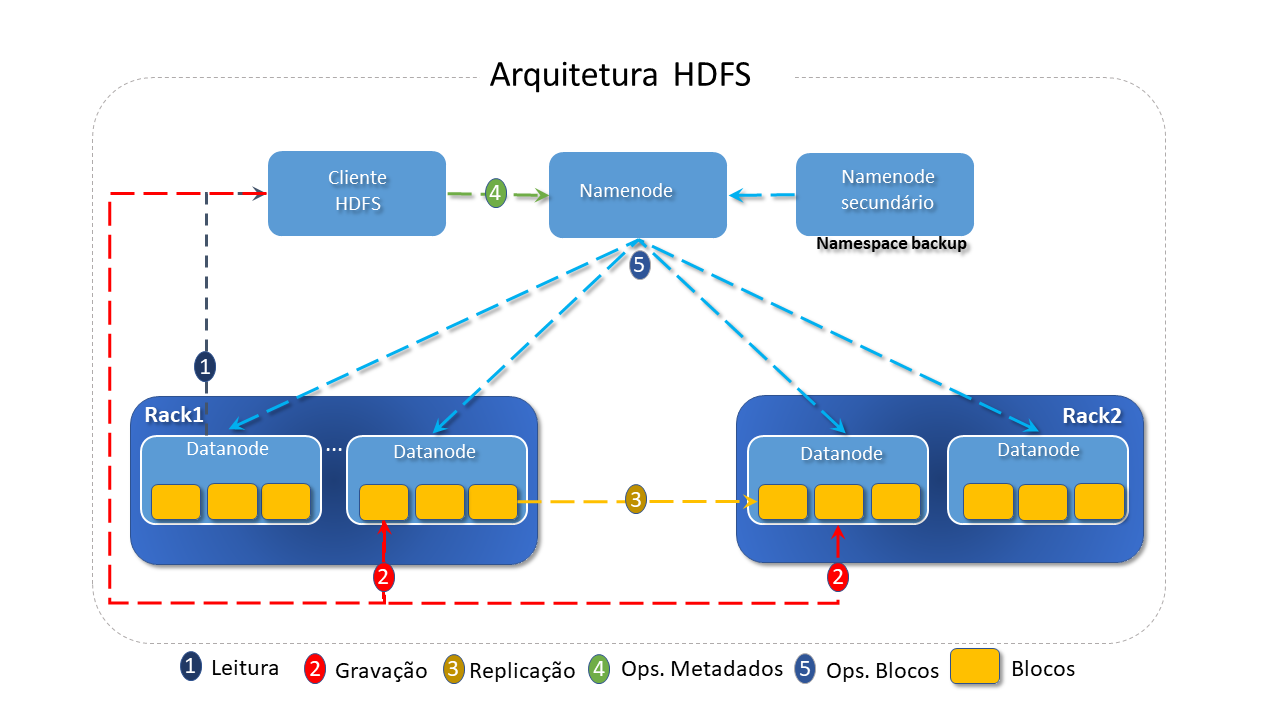 Arquitetura HDFS

Cliente HDFS

4

Namenode

Namenode secundário

Namespace backup

5

1

Rack1

Datanode

...

Datanode

3

Rack2

Datanode

Datanode

2

2

1 Leitura 2 Gravação 3 Replicação 4 Ops. Metadados 5 Ops. Blocos Blocos